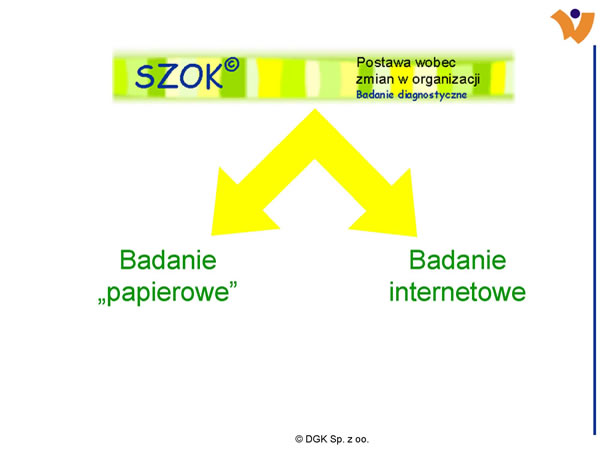 SZOK©

Postawa wobec zmian w organizacji
Badanie diagnostyczne

Badanie „papierowe”

Badanie internetowe

© DGK Sp. z oo.